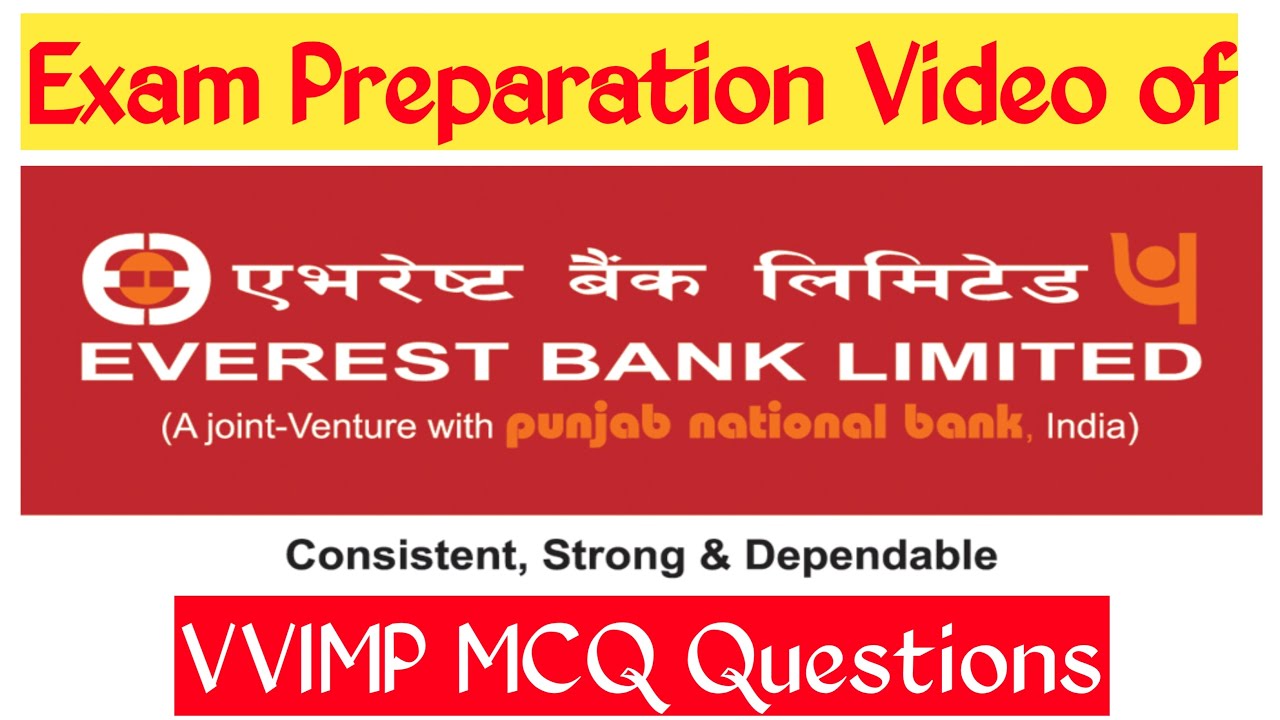 Exam Preparation Video of

एभरेष्ट बैंक लिमिटेड
EVEREST BANK LIMITED
(A joint-Venture with punjab national bank, India)

Consistent, Strong & Dependable

VVIMP MCQ Questions